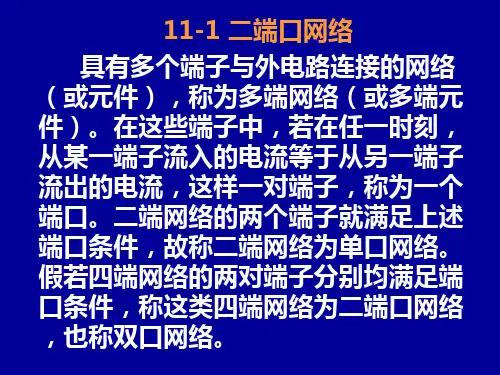 11-1 二端口网络

具有多个端子与外电路连接的网络（或元件），称为多端网络（或多端元件）。在这些端子中，若在任一时刻，从某一端子流入的电流等于从另一端子流出的电流，这样一对端子，称为一个端口。二端网络的两个端子就满足上述端口条件，故称二端网络为单口网络。假若四端网络的两对端子分别均满足端口条件，称这类四端网络为二端口网络，也称双口网络。